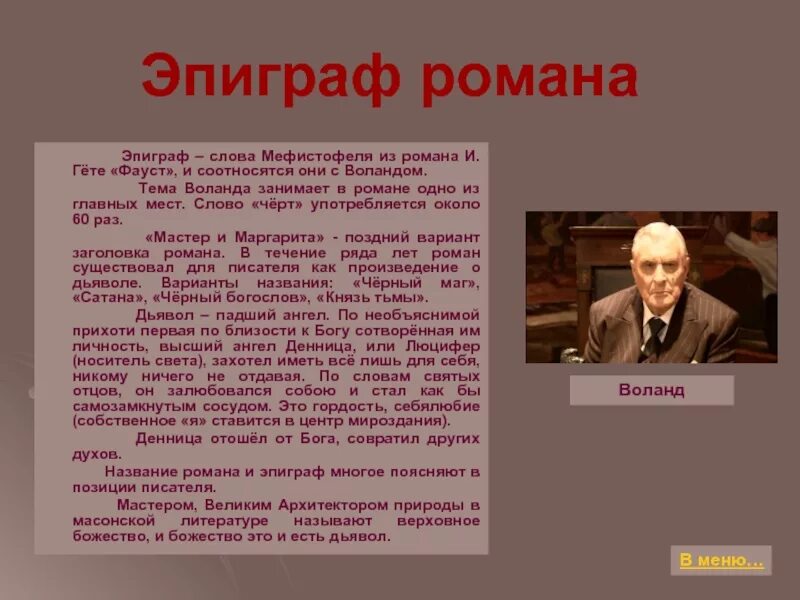 Эпиграф романа

Эпиграф – слова Мефистофеля из романа И. Гёте «Фауст», и соотносятся они с Воландом.

Тема Воланда занимает в романе одно из главных мест. Слово «чёрт» употребляется около 60 раз.

«Мастер и Маргарита» - поздний вариант заголовка романа. В течение ряда лет роман существовал для писателя как произведение о дьяволе. Варианты названия: «Чёрный маг», «Сатана», «Чёрный богослов», «Князь тьмы».

Дьявол – падший ангел. По необъяснимой прихоти первая по близости к Богу сотворённая им личность, высший ангел Денница, или Люцифер (носитель света), захотел иметь всё лишь для себя, никому ничего не отдавая. По словам святых отцов, он залюбовался собою и стал как бы самозамкнутым сосудом. Это гордость, себялюбие (собственное «я» ставится в центр мироздания).

Денница отошёл от Бога, совратил других духов.

Название романа и эпиграф многое поясняют в позиции писателя.

Мастером, Великим Архитектором природы в масонской литературе называют верховное божество, и божество это и есть дьявол.

Воланд

В меню…